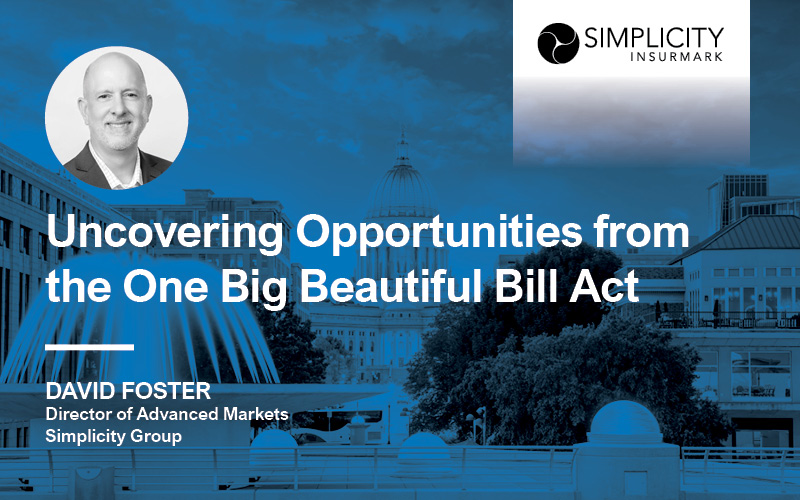 SIMPLICITY
INSURMARK

Uncovering Opportunities from the One Big Beautiful Bill Act

DAVID FOSTER
Director of Advanced Markets
Simplicity Group